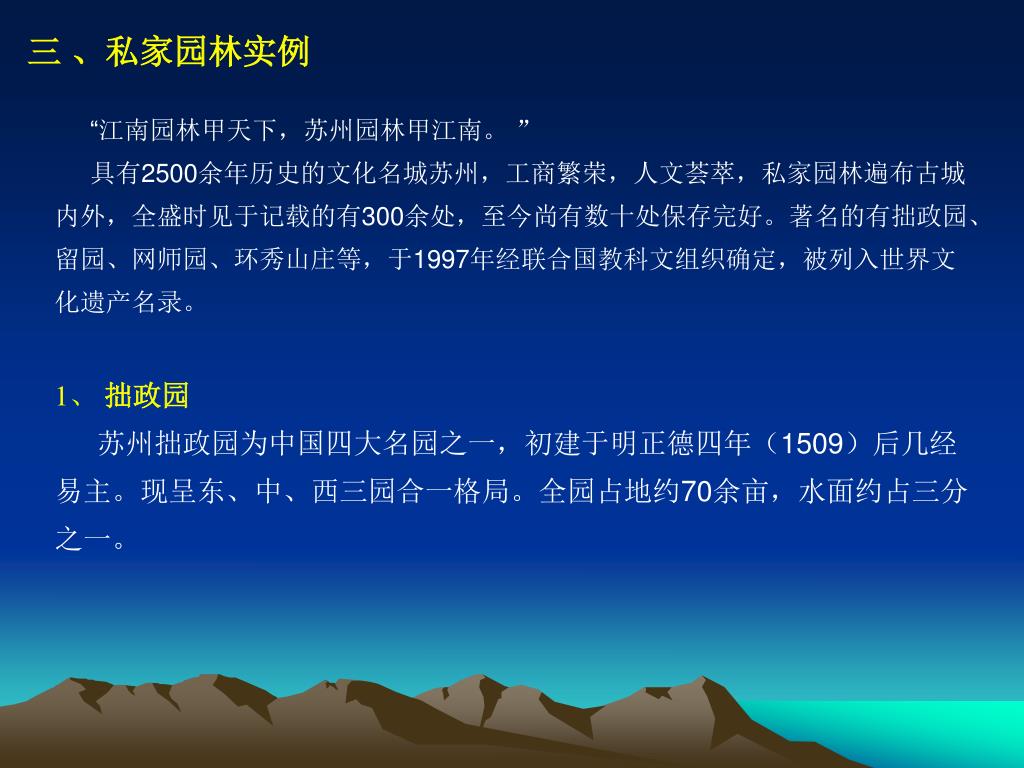 三 、私家园林实例

“江南园林甲天下，苏州园林甲江南。 ”

具有2500余年历史的文化名城苏州，工商繁荣，人文荟萃，私家园林遍布古城内外，全盛时见于记载的有300余处，至今尚有数十处保存完好。著名的有拙政园、留园、网师园、环秀山庄等，于1997年经联合国教科文组织确定，被列入世界文化遗产名录。

1、 拙政园

苏州拙政园为中国四大名园之一，初建于明正德四年（1509）后几经易主。现呈东、中、西三园合一格局。全园占地约70余亩，水面约占三分之一。